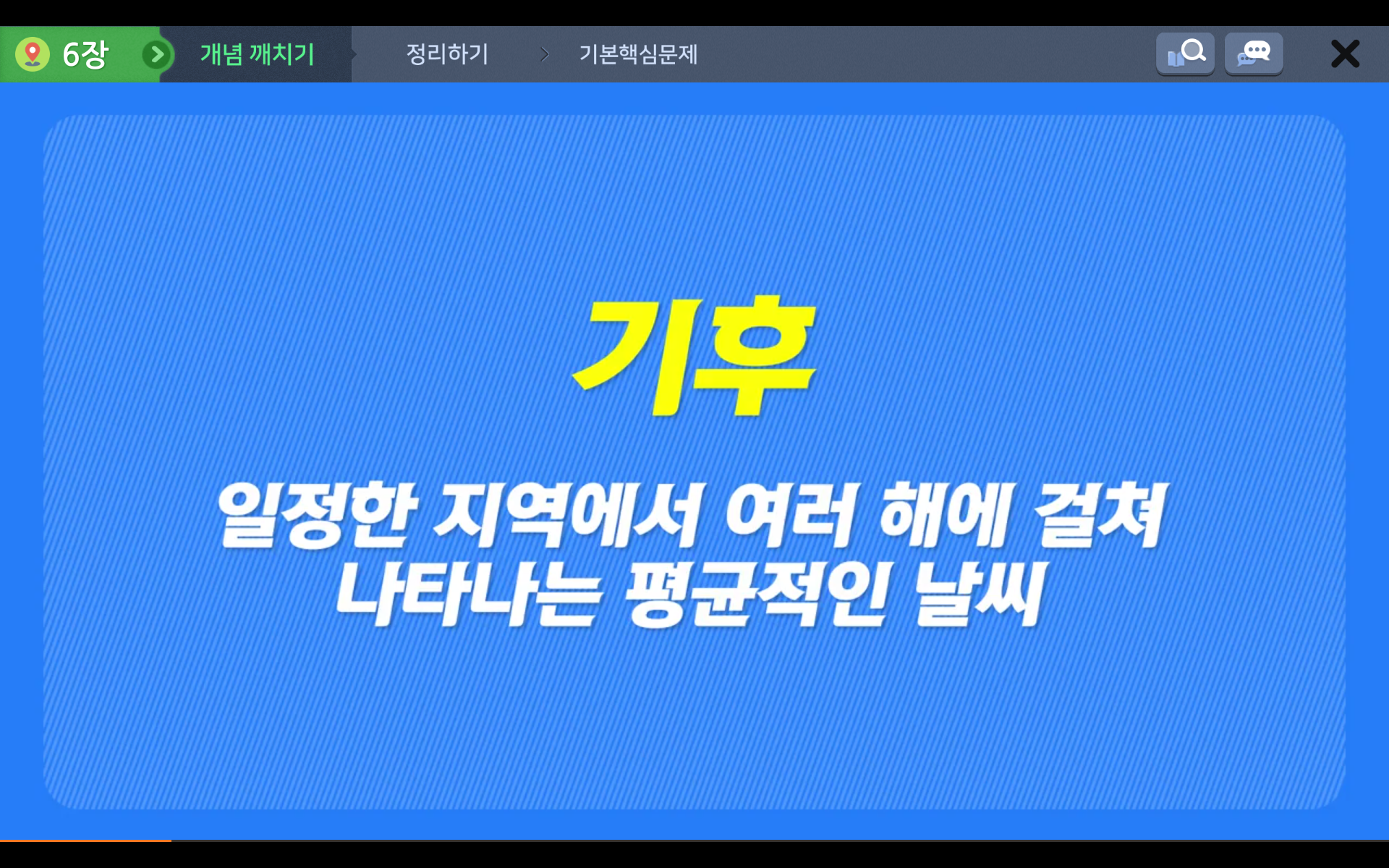 6장 개념 깨치기 정리하기 기본핵심문제

기후

일정한 지역에서 여러 해에 걸쳐 나타나는 평균적인 날씨